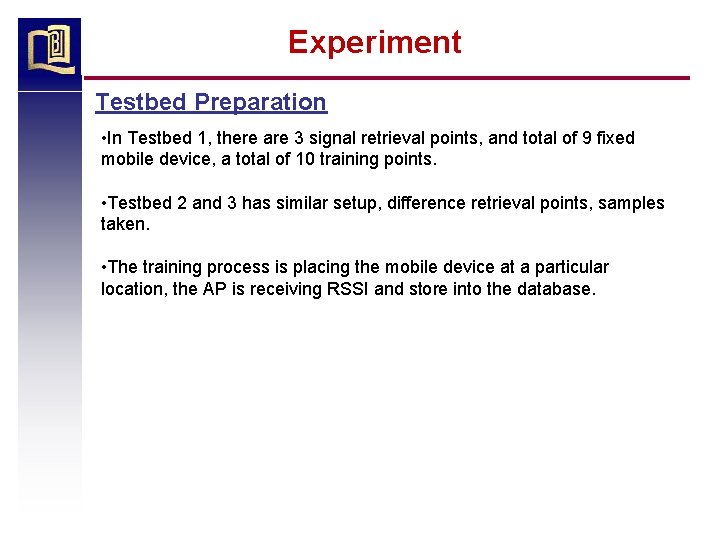 Experiment

Testbed Preparation

•In Testbed 1, there are 3 signal retrieval points, and total of 9 fixed mobile device, a total of 10 training points.

•Testbed 2 and 3 has similar setup, difference retrieval points, samples taken.

•The training process is placing the mobile device at a particular location, the AP is receiving RSSI and store into the database.